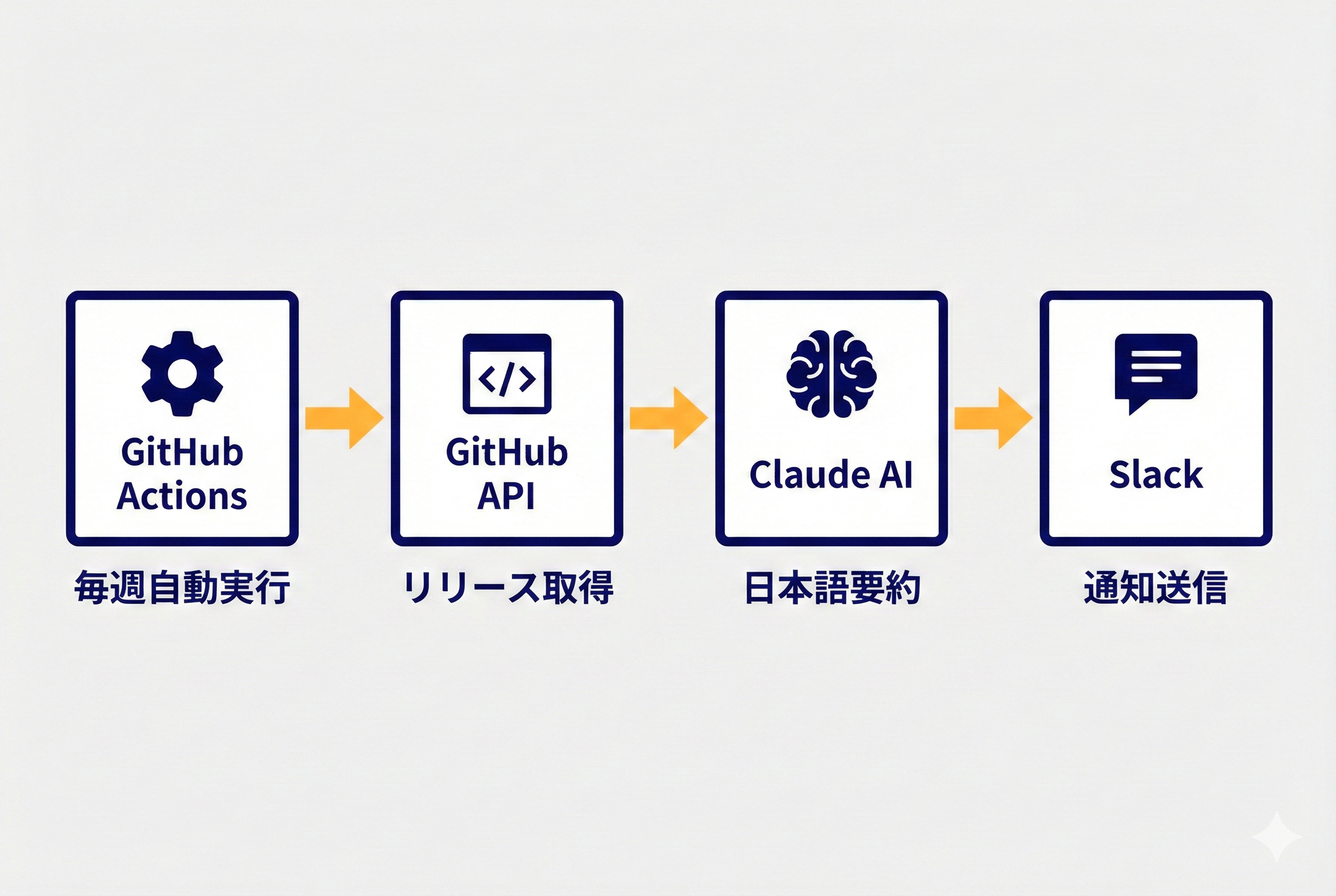 GitHub Actions

毎週自動実行

</>

GitHub API

リリース取得

Claude AI

日本語要約

Slack

通知送信